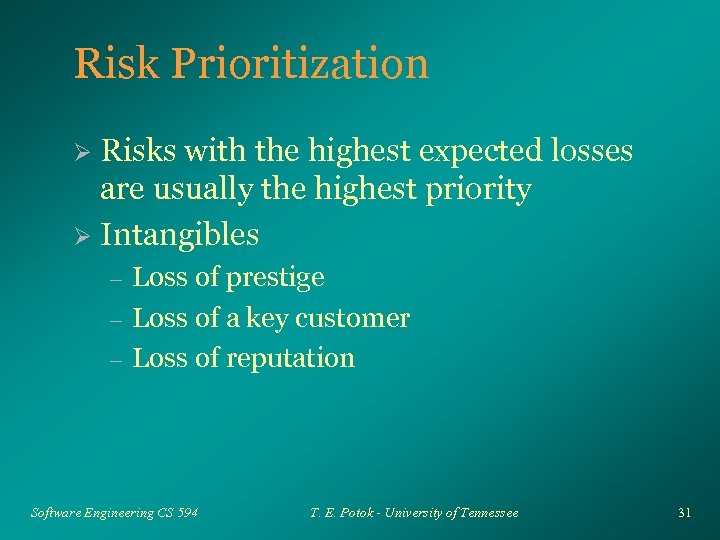 Risk Prioritization

➢ Risks with the highest expected losses are usually the highest priority

➢ Intangibles
– Loss of prestige
– Loss of a key customer
– Loss of reputation

Software Engineering CS 594

T. E. Potok - University of Tennessee

31